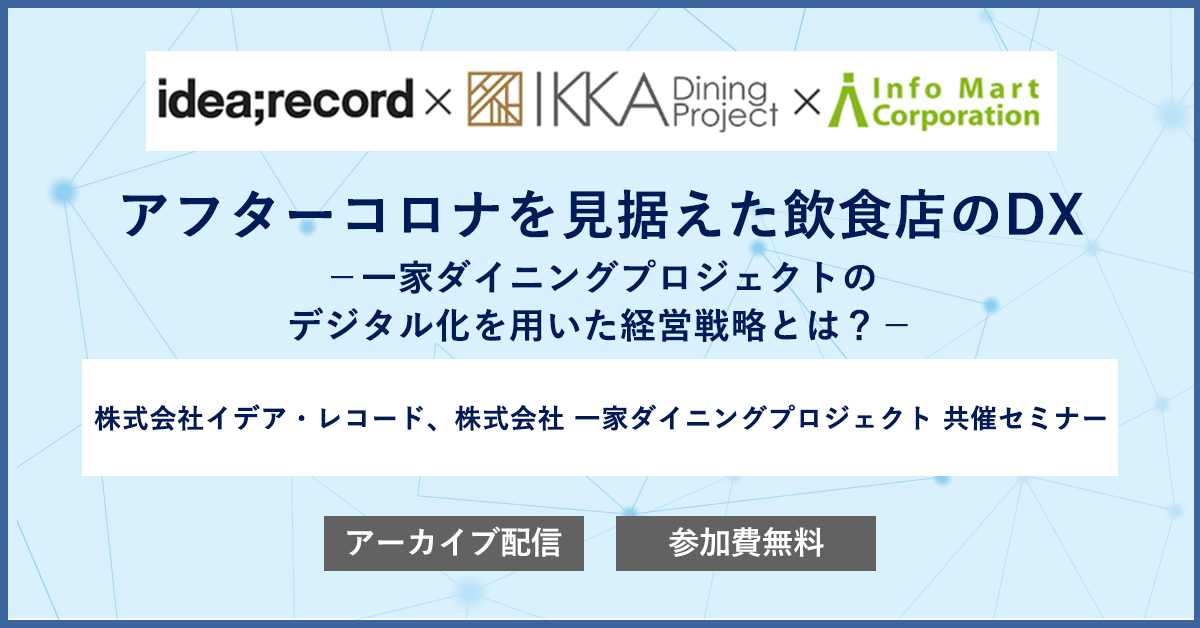 idea;record × IKKA Dining Project × Info Mart Corporation

アフターコロナを見据えた飲食店のDX
－一家ダイニングプロジェクトの
デジタル化を用いた経営戦略とは？－

株式会社イデア・レコード、株式会社 一家ダイニングプロジェクト 共催セミナー

アーカイブ配信

参加費無料